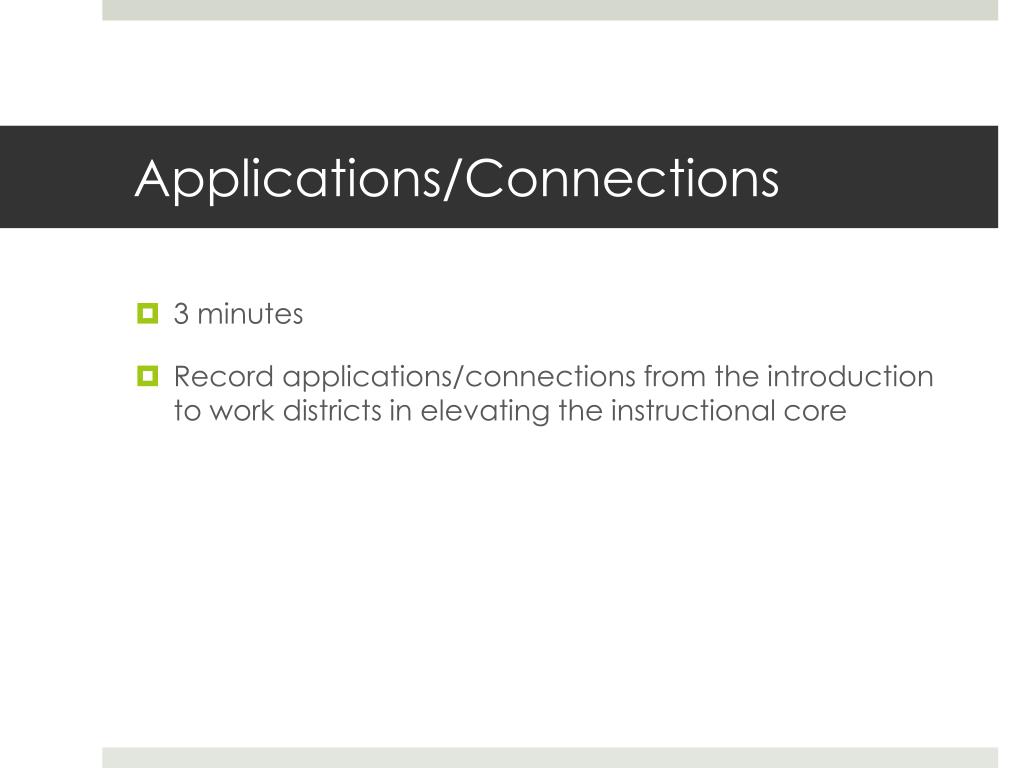 Applications/Connections

3 minutes

Record applications/connections from the introduction to work districts in elevating the instructional core